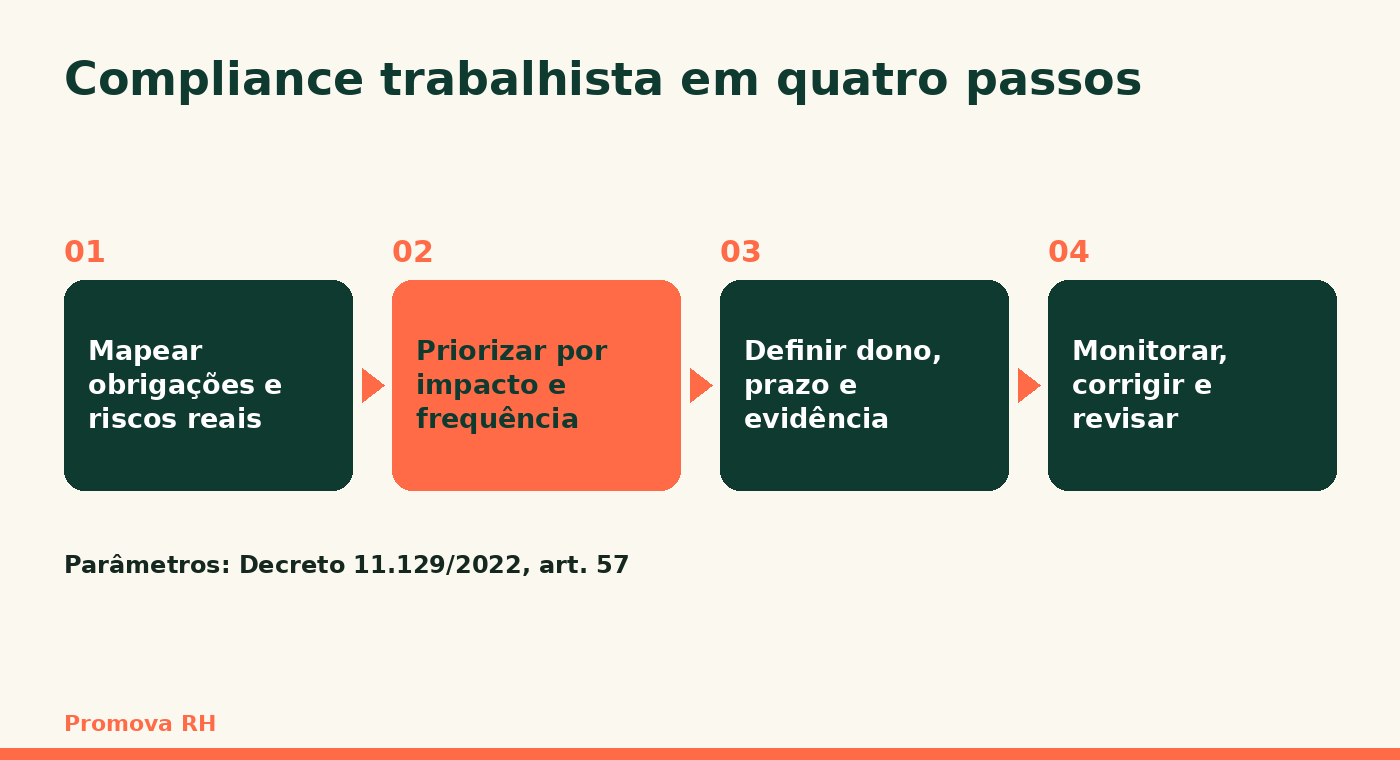 Compliance trabalhista em quatro passos

01

Mapear obrigações e riscos reais

02

Priorizar por impacto e frequência

03

Definir dono, prazo e evidência

04

Monitorar, corrigir e revisar

Parâmetros: Decreto 11.129/2022, art. 57

Promova RH